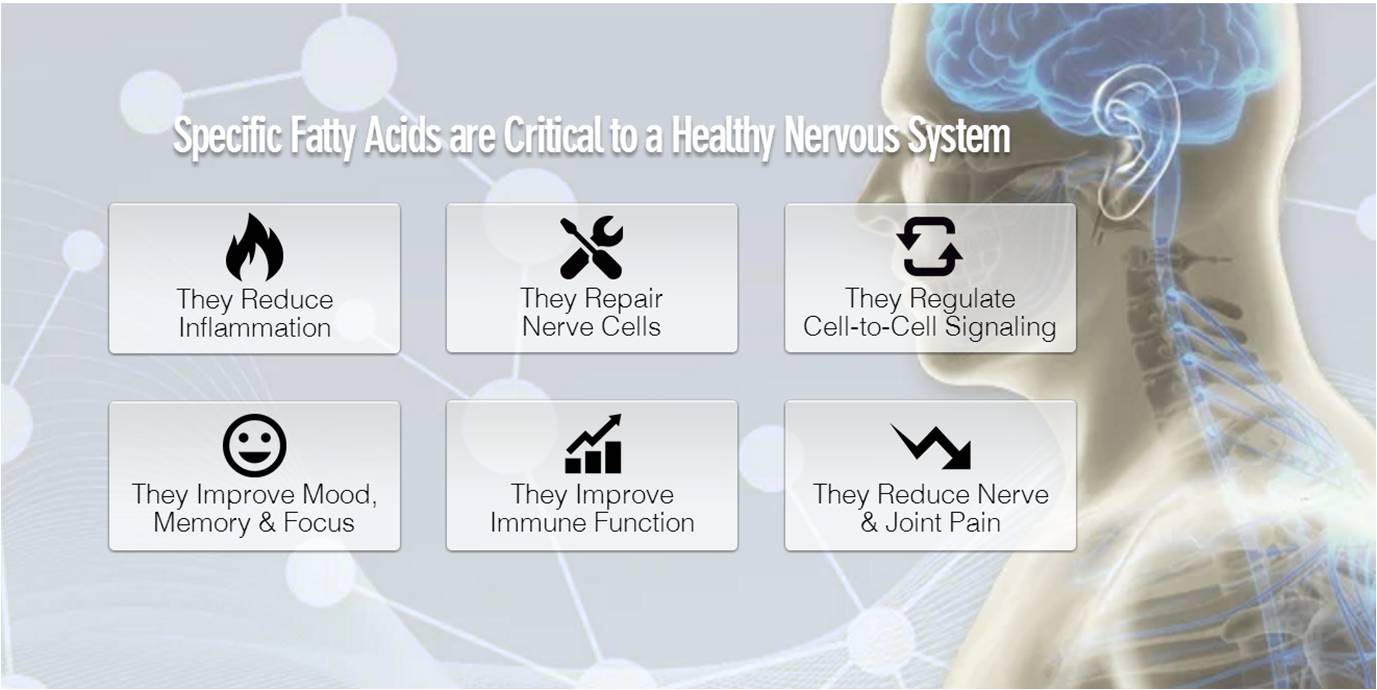 Specific Fatty Acids are Critical to a Healthy Nervous System

They Reduce Inflammation

They Repair Nerve Cells

They Regulate Cell-to-Cell Signaling

They Improve Mood, Memory & Focus

They Improve Immune Function

They Reduce Nerve & Joint Pain